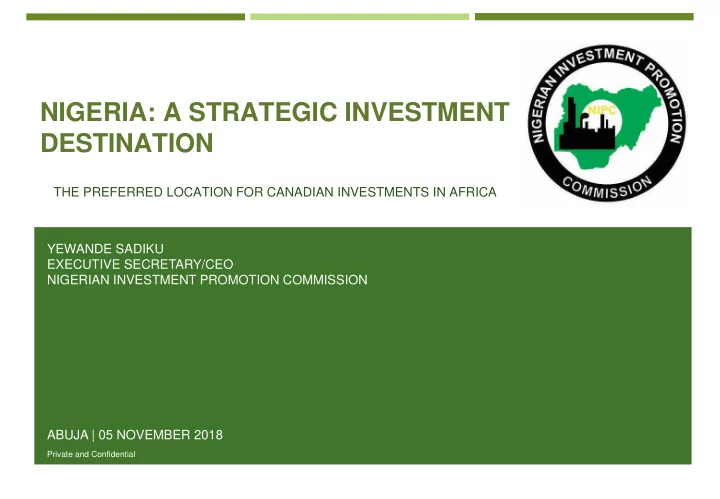 NIGERIA: A STRATEGIC INVESTMENT DESTINATION

NIGERIAN INVESTMENT PROMOTION COMMISSION
NIPC

THE PREFERRED LOCATION FOR CANADIAN INVESTMENTS IN AFRICA

YEWANDE SADIKU
EXECUTIVE SECRETARY/CEO
NIGERIAN INVESTMENT PROMOTION COMMISSION

ABUJA | 05 NOVEMBER 2018

Private and Confidential